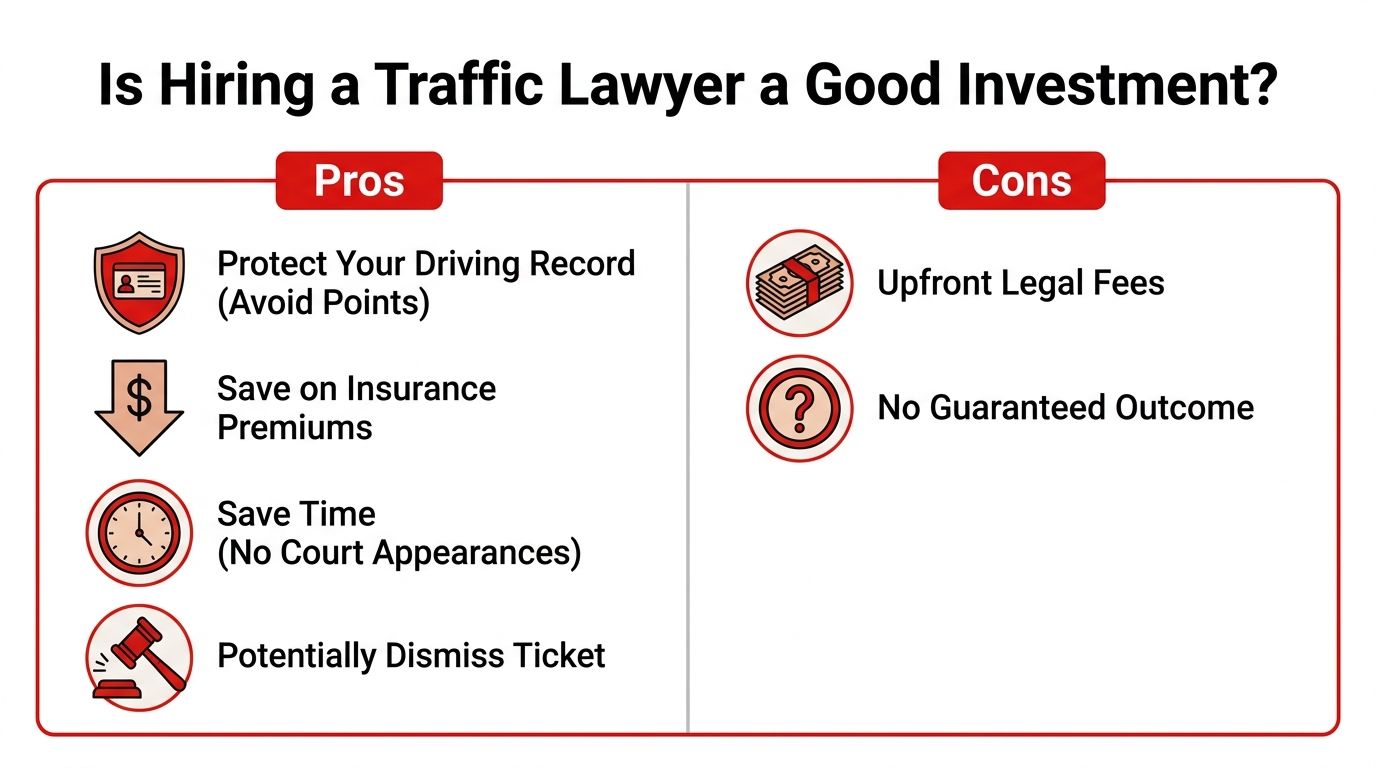 Is Hiring a Traffic Lawyer a Good Investment?

Pros

Protect Your Driving Record (Avoid Points)

$

Save on Insurance Premiums

Save Time (No Court Appearances)

Potentially Dismiss Ticket

Cons

Upfront Legal Fees

?

No Guaranteed Outcome